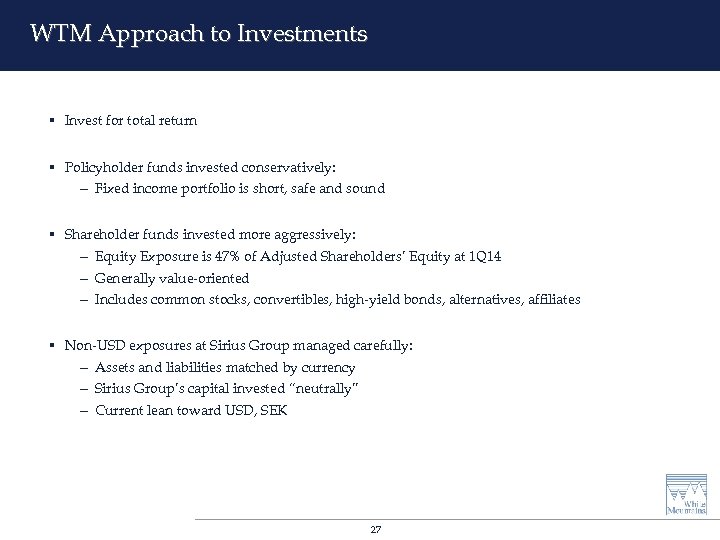 WTM Approach to Investments

▪ Invest for total return

▪ Policyholder funds invested conservatively:
– Fixed income portfolio is short, safe and sound

▪ Shareholder funds invested more aggressively:
– Equity Exposure is 47% of Adjusted Shareholders' Equity at 1Q14
– Generally value-oriented
– Includes common stocks, convertibles, high-yield bonds, alternatives, affiliates

▪ Non-USD exposures at Sirius Group managed carefully:
– Assets and liabilities matched by currency
– Sirius Group's capital invested "neutrally"
– Current lean toward USD, SEK

White Mountains

27